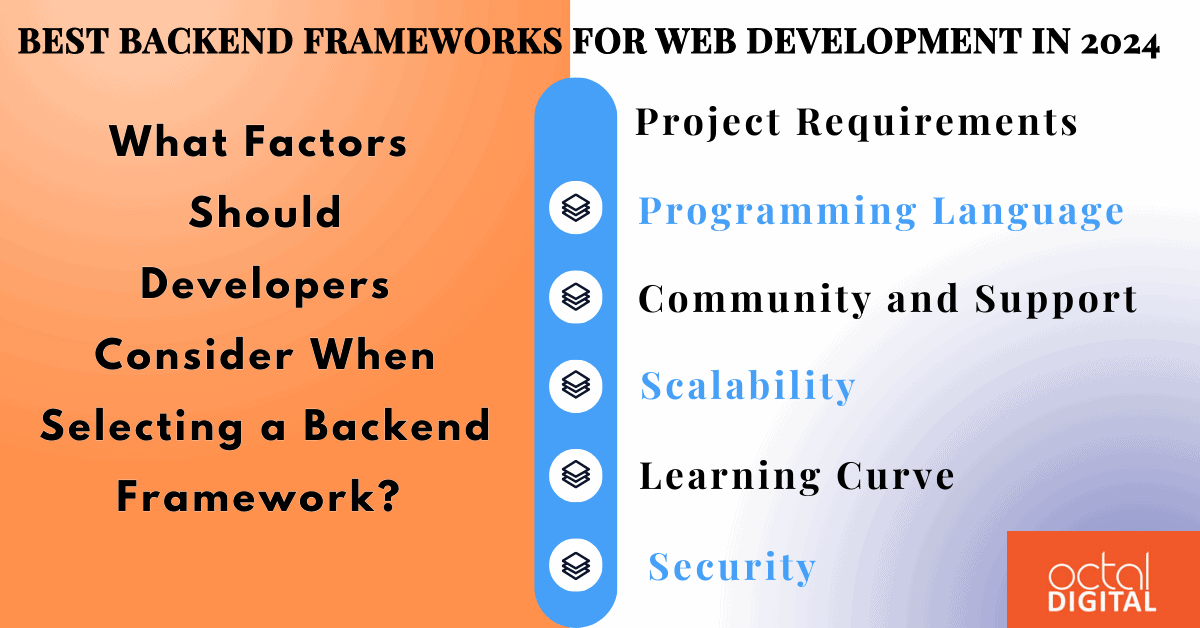 BEST BACKEND FRAMEWORKS FOR WEB DEVELOPMENT IN 2024

What Factors Should Developers Consider When Selecting a Backend Framework?

Project Requirements

Programming Language

Community and Support

Scalability

Learning Curve

Security

octal DIGITAL